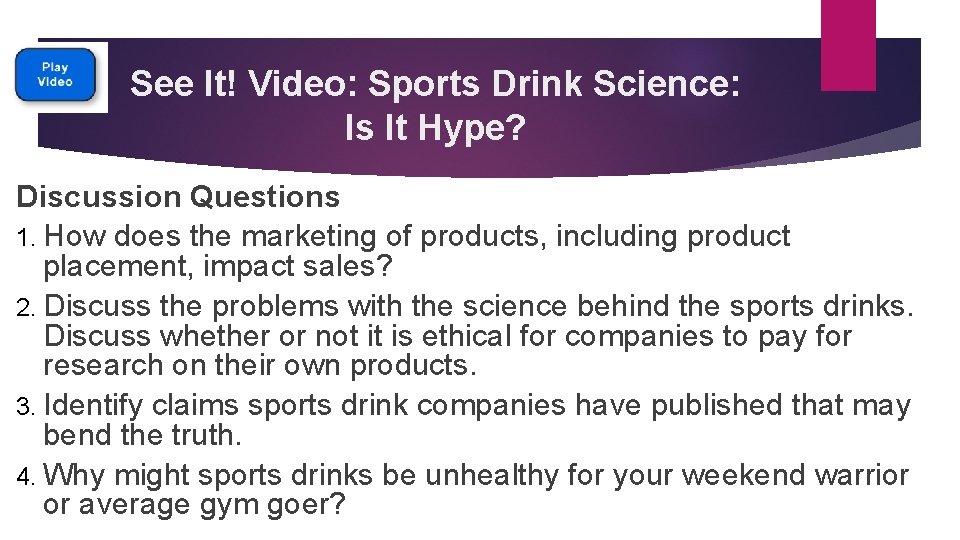 Play Video

See It! Video: Sports Drink Science: Is It Hype?

Discussion Questions

1. How does the marketing of products, including product placement, impact sales?

2. Discuss the problems with the science behind the sports drinks. Discuss whether or not it is ethical for companies to pay for research on their own products.

3. Identify claims sports drink companies have published that may bend the truth.

4. Why might sports drinks be unhealthy for your weekend warrior or average gym goer?